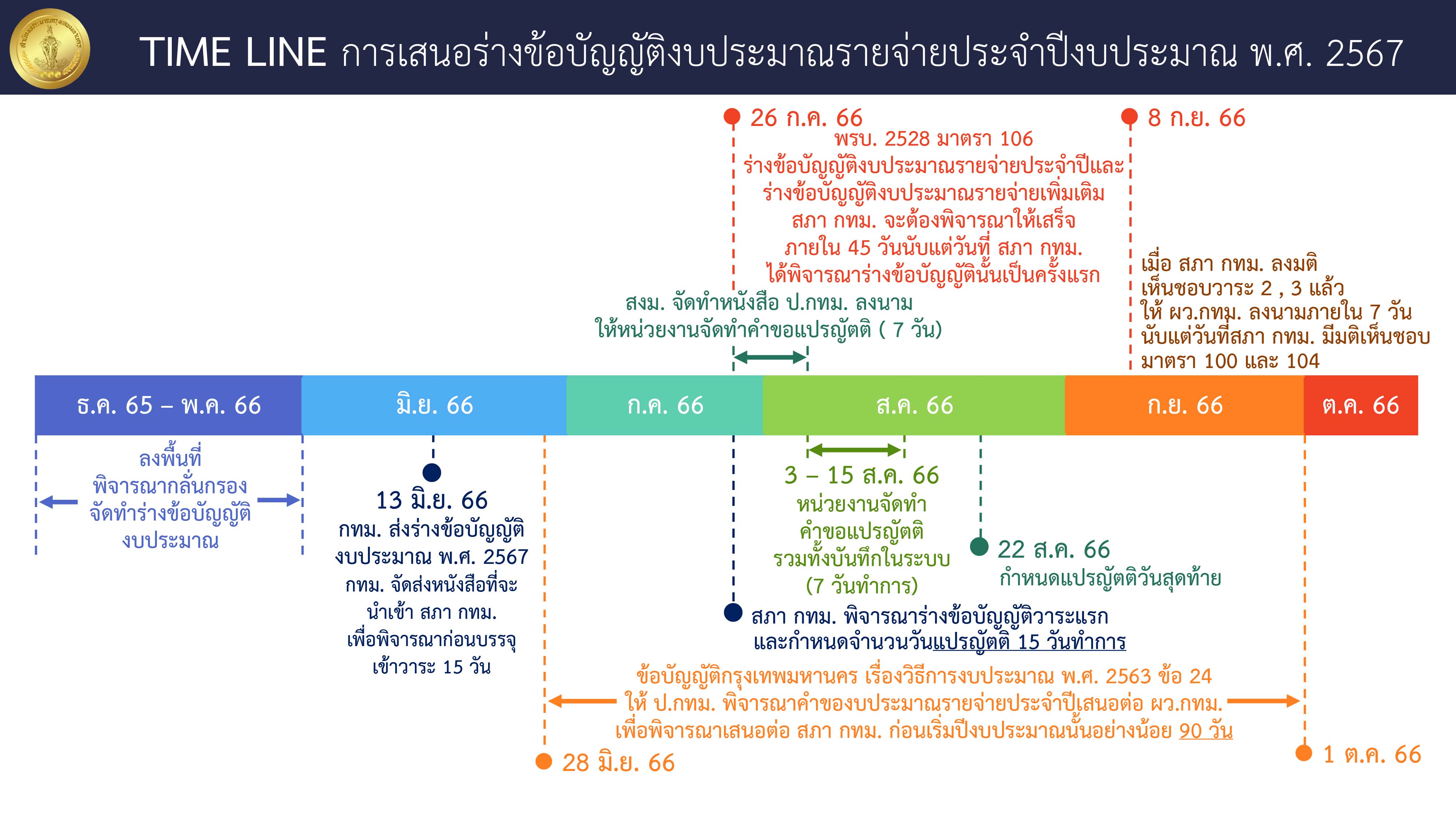 TIME LINE การเสนอร่างข้อบัญญัติงบประมาณรายจ่ายประจำปีงบประมาณ พ.ศ. 2567

26 ก.ค. 66
พรบ. 2528 มาตรา 106
ร่างข้อบัญญัติงบประมาณรายจ่ายประจำปีและ ร่างข้อบัญญัติงบประมาณรายจ่ายเพิ่มเติม สภา กทม. จะต้องพิจารณาให้เสร็จ ภายใน 45 วันนับแต่วันที่ สภา กทม. ได้พิจารณาร่างข้อบัญญัตินั้นเป็นครั้งแรก

8 ก.ย. 66

เมื่อ สภา กทม. ลงมติ เห็นชอบวาระ 2 , 3 แล้ว ให้ ผว.กทม. ลงนามภายใน 7 วัน นับแต่วันที่สภา กทม. มีมติเห็นชอบ มาตรา 100 และ 104

สงม. จัดทำหนังสือ ป.กทม. ลงนาม ให้หน่วยงานจัดทำคำขอแปรญัตติ ( 7 วัน)

ธ.ค. 65 – พ.ค. 66

มิ.ย. 66

ก.ค. 66

ส.ค. 66

ก.ย. 66

ต.ค. 66

ลงพื้นที่ พิจารณากลั่นกรอง จัดทำร่างข้อบัญญัติ งบประมาณ

13 มิ.ย. 66
กทม. ส่งร่างข้อบัญญัติ งบประมาณ พ.ศ. 2567
กทม. จัดส่งหนังสือที่จะ นำเข้า สภา กทม. เพื่อพิจารณาก่อนบรรจุ เข้าวาระ 15 วัน

3 – 15 ส.ค. 66
หน่วยงานจัดทำ คำขอแปรญัตติ รวมทั้งบันทึกในระบบ (7 วันทำการ)

22 ส.ค. 66
กำหนดแปรญัตติวันสุดท้าย

สภา กทม. พิจารณาร่างข้อบัญญัติวาระแรก และกำหนดจำนวนวันแปรญัตติ 15 วันทำการ

ข้อบัญญัติกรุงเทพมหานคร เรื่องวิธีการงบประมาณ พ.ศ. 2563 ข้อ 24 ให้ ป.กทม. พิจารณาคำของบประมาณรายจ่ายประจำปีเสนอต่อ ผว.กทม. เพื่อพิจารณาเสนอต่อ สภา กทม. ก่อนเริ่มปีงบประมาณนั้นอย่างน้อย 90 วัน

28 มิ.ย. 66

1 ต.ค. 66